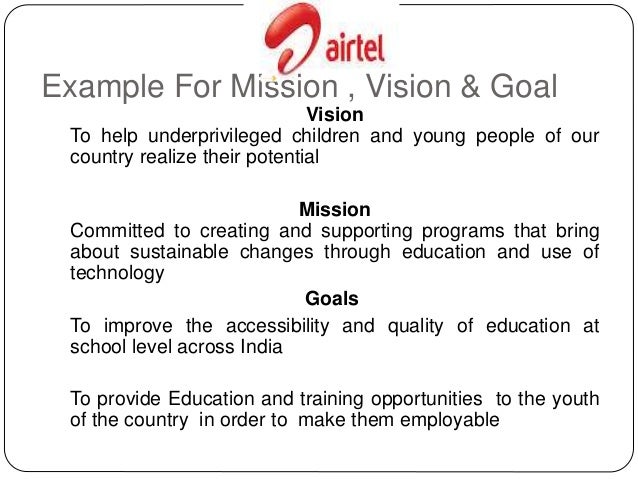 airtel

Example For Mission , Vision & Goal

Vision

To help underprivileged children and young people of our country realize their potential

Mission

Committed to creating and supporting programs that bring about sustainable changes through education and use of technology

Goals

To improve the accessibility and quality of education at school level across India

To provide Education and training opportunities to the youth of the country in order to make them employable